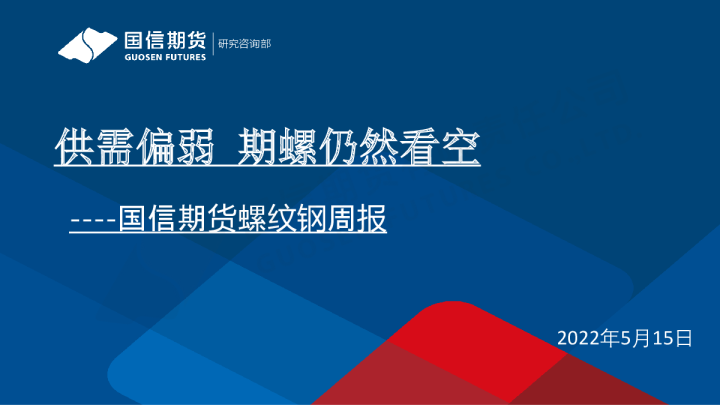 国信期货
GUOSEN FUTURES
研究咨询部

供需偏弱 期螺仍然看空

----国信期货螺纹钢周报

2022年5月15日